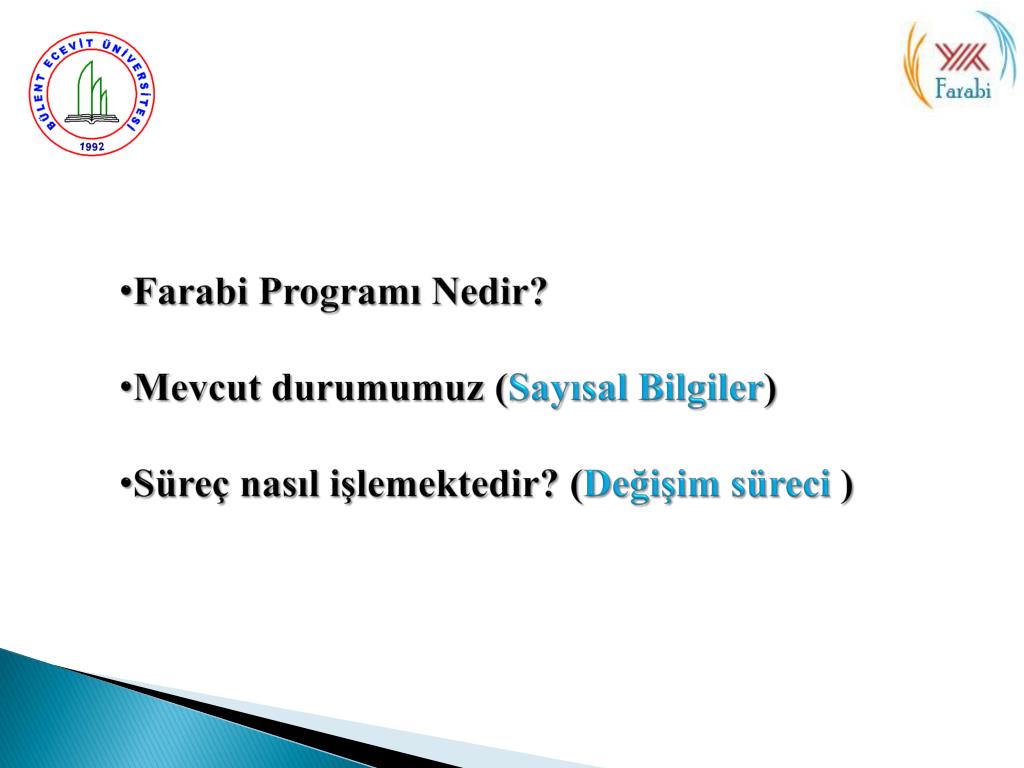 BÜLENT ECEVİT ÜNİVERSİTESİ
1992

YÖK
Farabi

•Farabi Programı Nedir?

•Mevcut durumumuz (Sayısal Bilgiler)

•Süreç nasıl işlemektedir? (Değişim süreci )